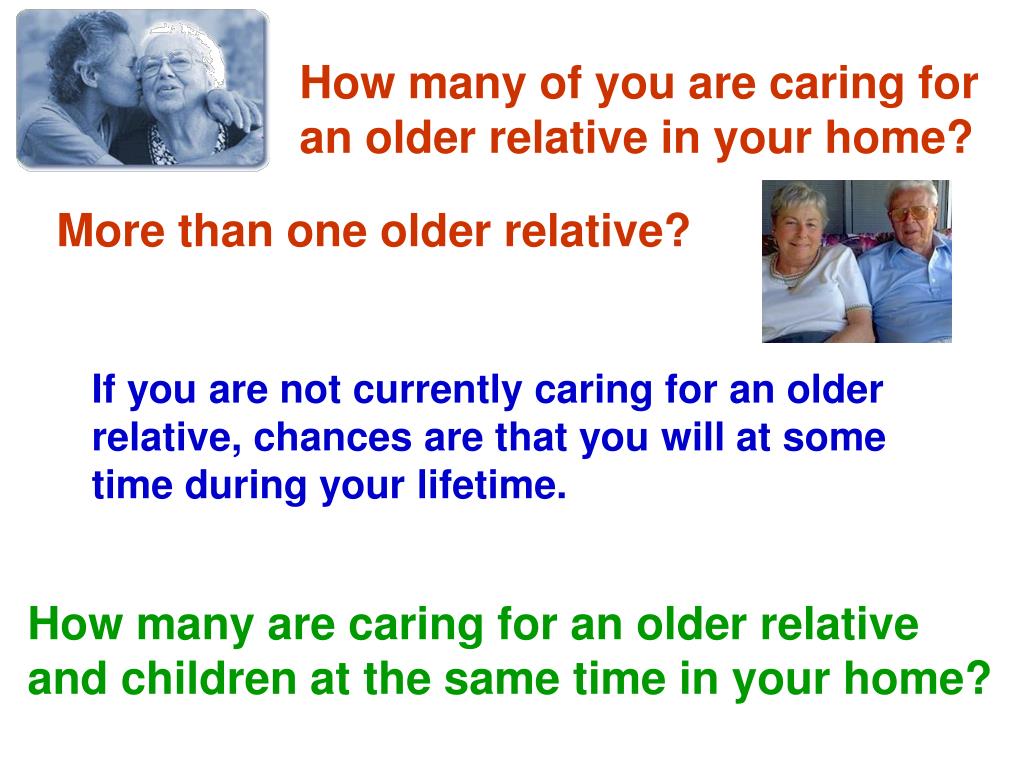 How many of you are caring for an older relative in your home?

More than one older relative?

If you are not currently caring for an older relative, chances are that you will at some time during your lifetime.

How many are caring for an older relative and children at the same time in your home?